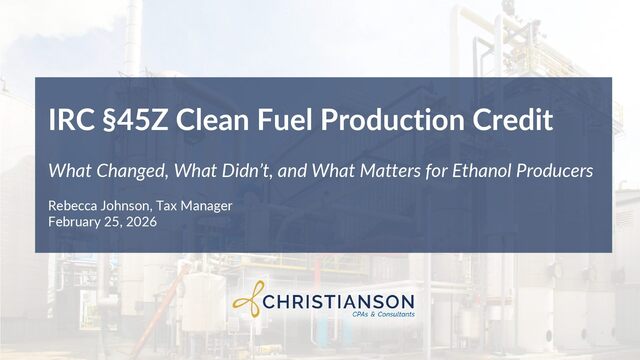 IRC §45Z Clean Fuel Production Credit

What Changed, What Didn't, and What Matters for Ethanol Producers

Rebecca Johnson, Tax Manager
February 25, 2026

CHRISTIANSON
CPAs & Consultants